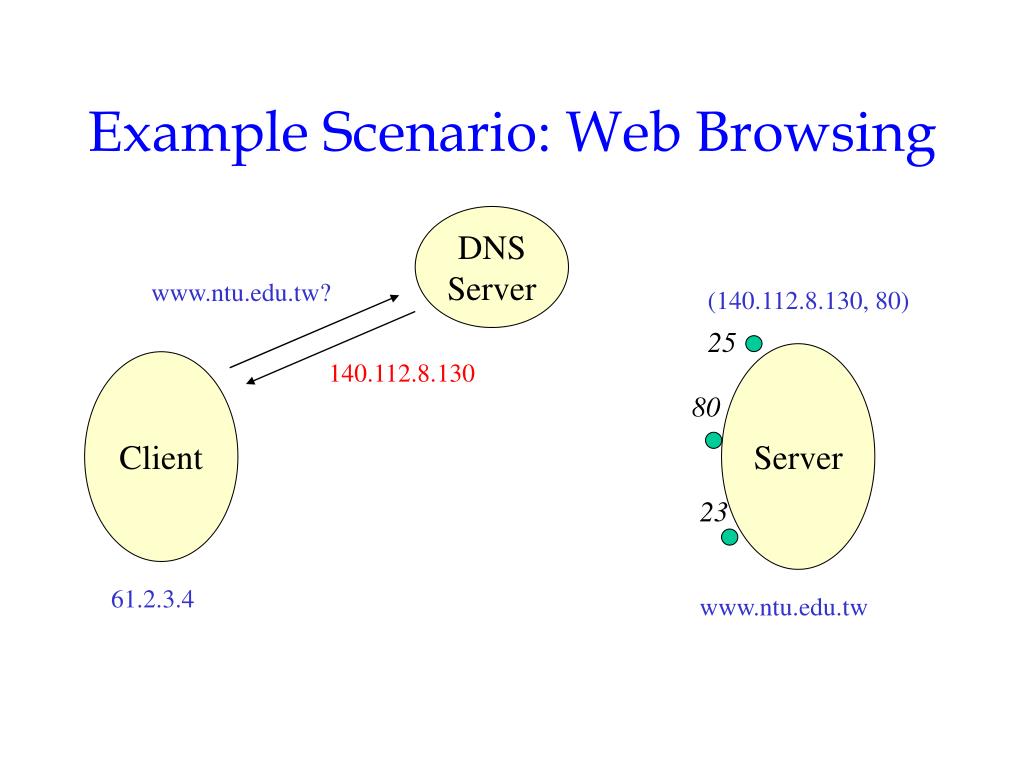 Example Scenario: Web Browsing

DNS Server

www.ntu.edu.tw?

140.112.8.130

Client

61.2.3.4

(140.112.8.130, 80)

25

80

23

Server

www.ntu.edu.tw